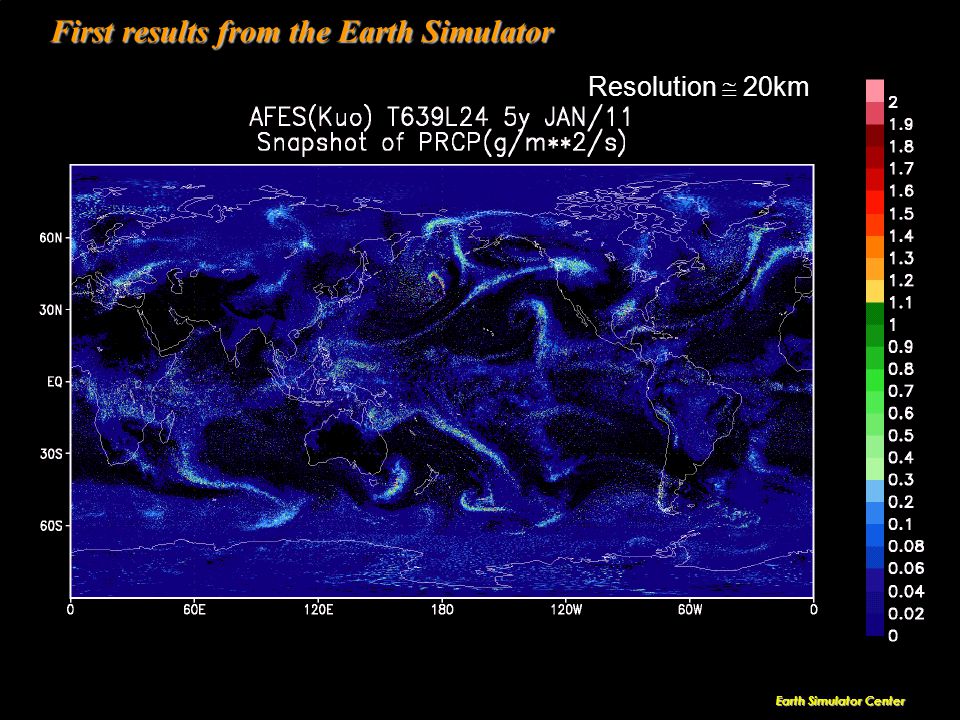 First results from the Earth Simulator

Resolution $\cong$ 20km

AFES(Kuo) T639L24 5y JAN/11
Snapshot of PRCP(g/m**2/s)

60N
30N
EQ
30S
60S

0
60E
120E
180
120W
60W
0

2
1.9
1.8
1.7
1.6
1.5
1.4
1.3
1.2
1.1
1
0.9
0.8
0.7
0.6
0.5
0.4
0.3
0.2
0.1
0.08
0.06
0.04
0.02
0

Earth Simulator Center